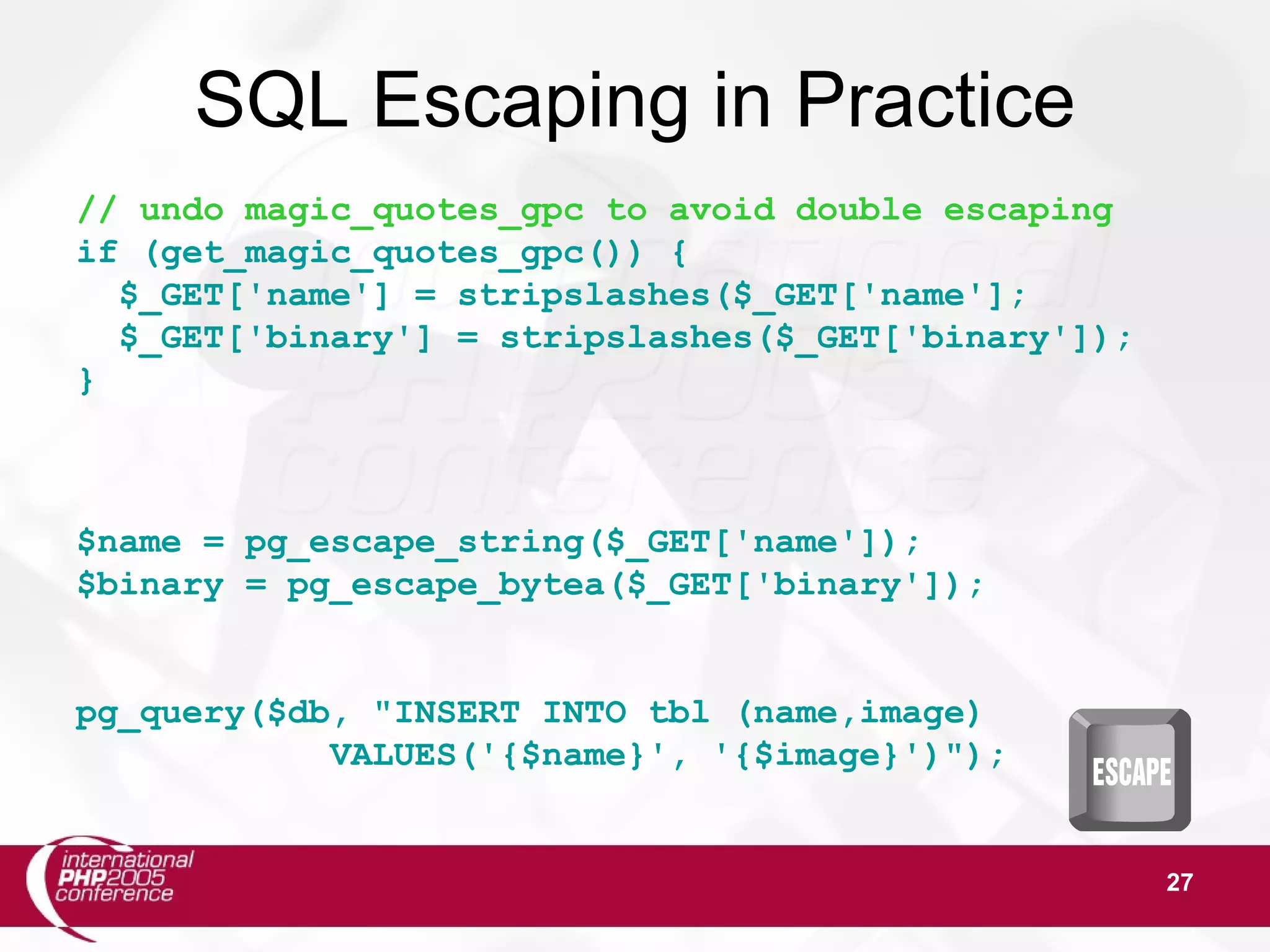 SQL Escaping in Practice

// undo magic_quotes_gpc to avoid double escaping
if (get_magic_quotes_gpc()) {
  $_GET['name'] = stripslashes($_GET['name'];
  $_GET['binary'] = stripslashes($_GET['binary']);
}

$name = pg_escape_string($_GET['name']);
$binary = pg_escape_bytea($_GET['binary']);

pg_query($db, "INSERT INTO tbl (name,image)
            VALUES('{$name}', '{$image}')");

ESCAPE

international PHP2005 conference

27